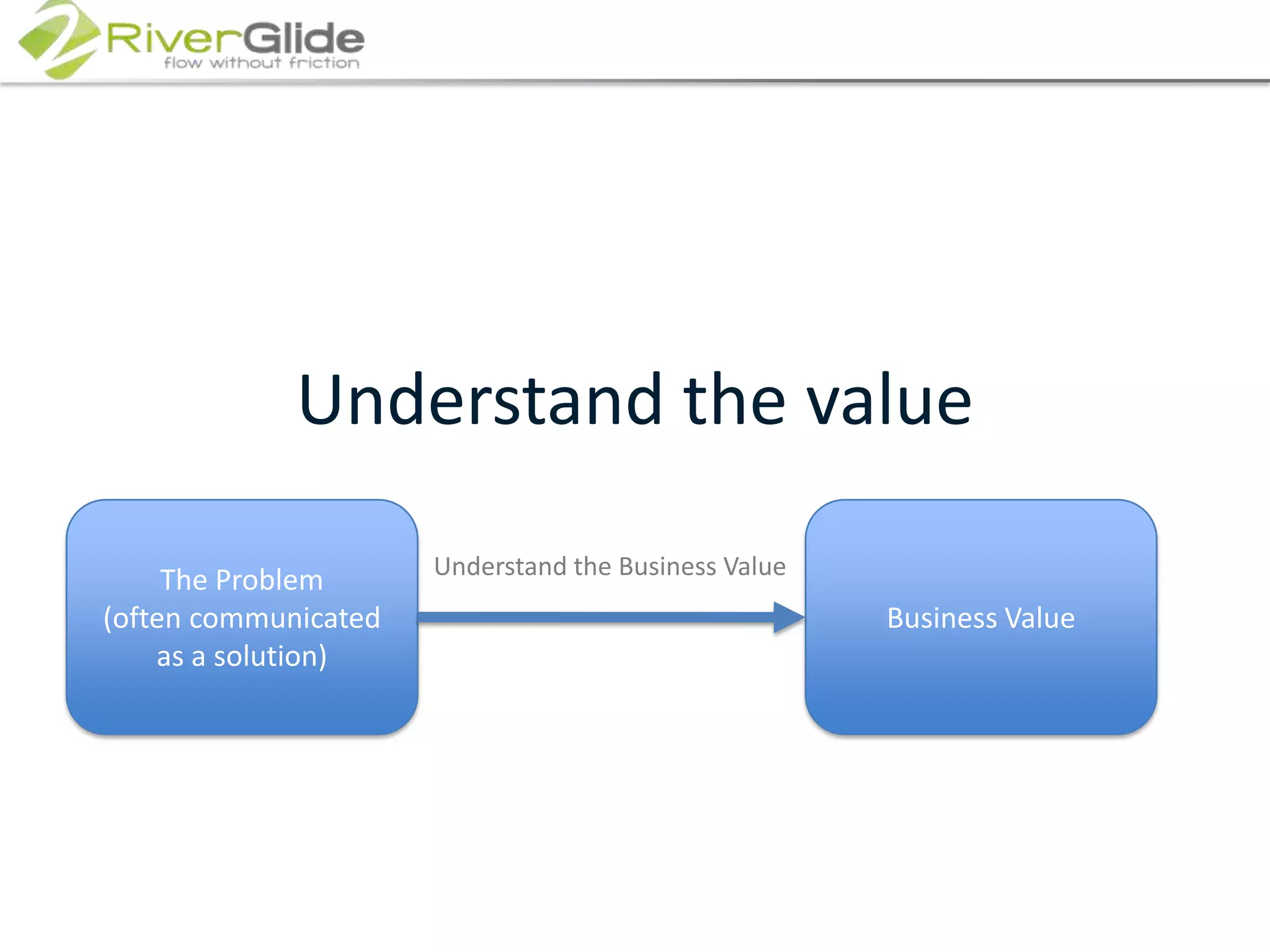 RiverGlide
flow without friction

Understand the value

The Problem
(often communicated as a solution)

Understand the Business Value

Business Value